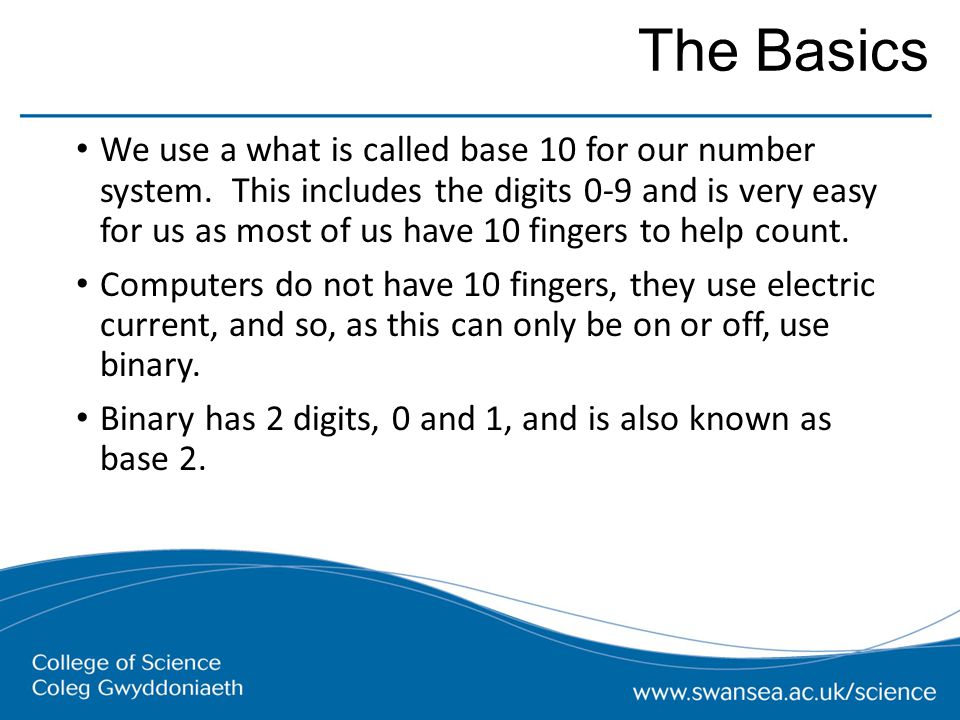 The Basics

• We use a what is called base 10 for our number system. This includes the digits 0-9 and is very easy for us as most of us have 10 fingers to help count.

• Computers do not have 10 fingers, they use electric current, and so, as this can only be on or off, use binary.

• Binary has 2 digits, 0 and 1, and is also known as base 2.

College of Science
Coleg Gwyddoniaeth

www.swansea.ac.uk/science